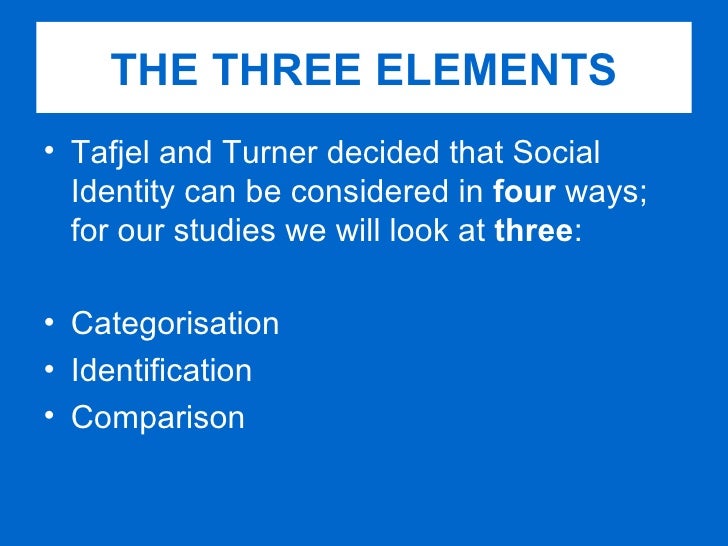 THE THREE ELEMENTS

• Tafjel and Turner decided that Social Identity can be considered in four ways; for our studies we will look at three:

• Categorisation
• Identification
• Comparison